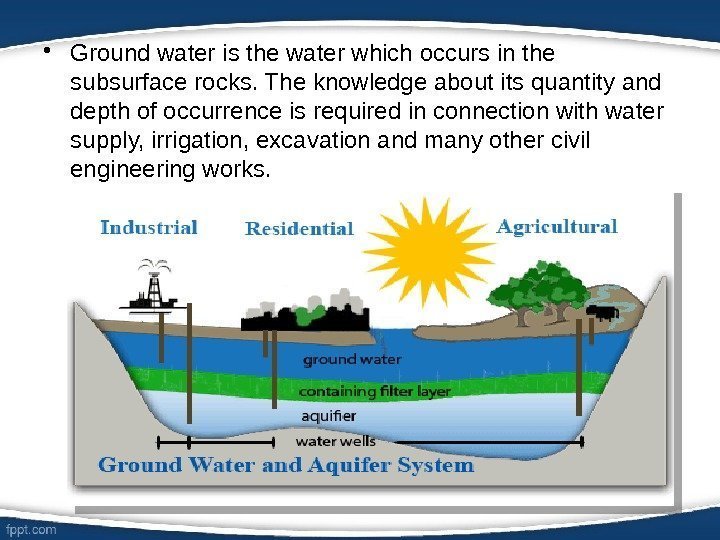 • Ground water is the water which occurs in the subsurface rocks. The knowledge about its quantity and depth of occurrence is required in connection with water supply, irrigation, excavation and many other civil engineering works.

Industrial

Residential

Agricultural

ground water

containing filter layer

aquifier

water wells

Ground Water and Aquifer System

fppt.com